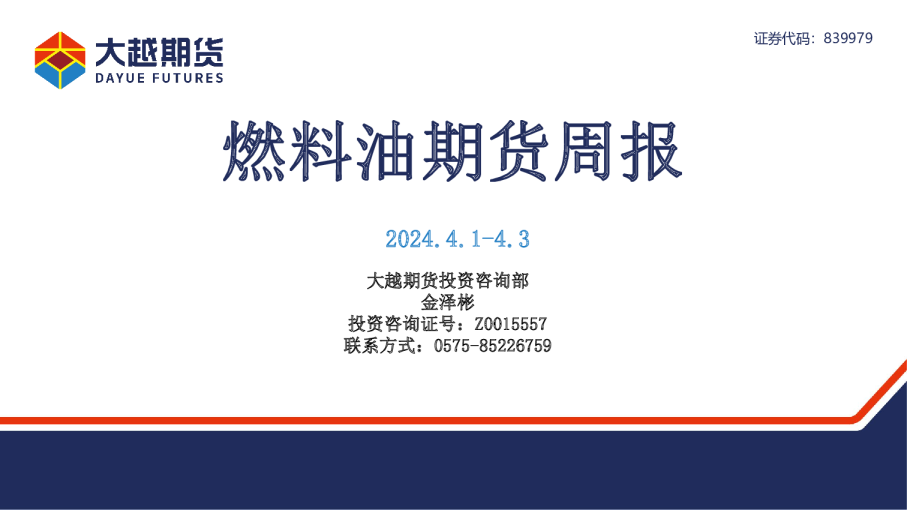 大越期货
DAYUE FUTURES

证券代码：839979

燃料油期货周报

2024.4.1-4.3

大越期货投资咨询部
金泽彬
投资咨询证号：Z0015557
联系方式：0575-85226759